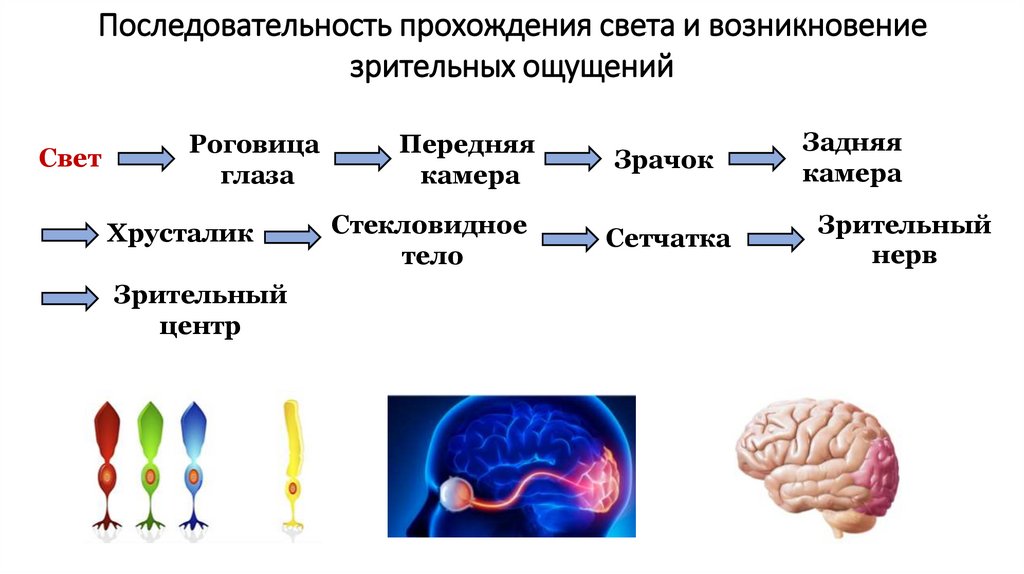 Последовательность прохождения света и возникновение зрительных ощущений

Свет

Роговица глаза

Передняя камера

Зрачок

Задняя камера

Хрусталик

Стекловидное тело

Сетчатка

Зрительный нерв

Зрительный центр